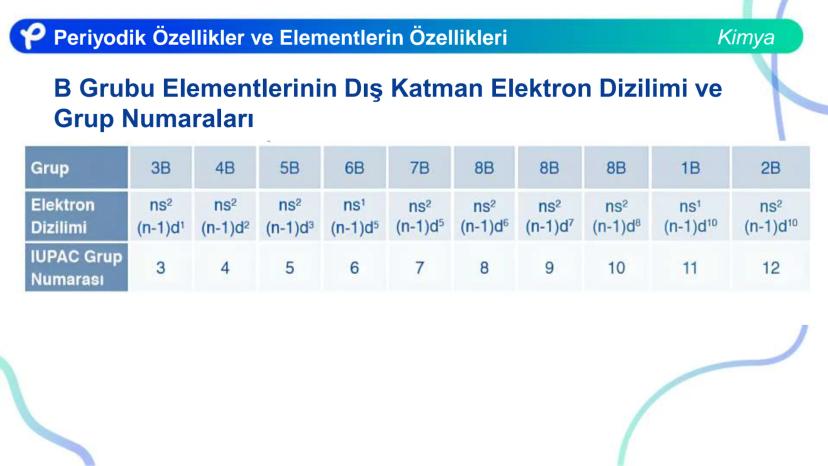 Periyodik Özellikler ve Elementlerin Özellikleri

Kimya

B Grubu Elementlerinin Dış Katman Elektron Dizilimi ve Grup Numaraları

| Grup | 3B | 4B | 5B | 6B | 7B | 8B | 8B | 8B | 1B | 2B |
|---|---|---|---|---|---|---|---|---|---|---|
| Elektron Dizilimi | $ns^2$ $(n-1)d^1$ | $ns^2$ $(n-1)d^2$ | $ns^2$ $(n-1)d^3$ | $ns^1$ $(n-1)d^5$ | $ns^2$ $(n-1)d^5$ | $ns^2$ $(n-1)d^6$ | $ns^2$ $(n-1)d^7$ | $ns^2$ $(n-1)d^8$ | $ns^1$ $(n-1)d^{10}$ | $ns^2$ $(n-1)d^{10}$ |
| IUPAC Grup Numarası | 3 | 4 | 5 | 6 | 7 | 8 | 9 | 10 | 11 | 12 |